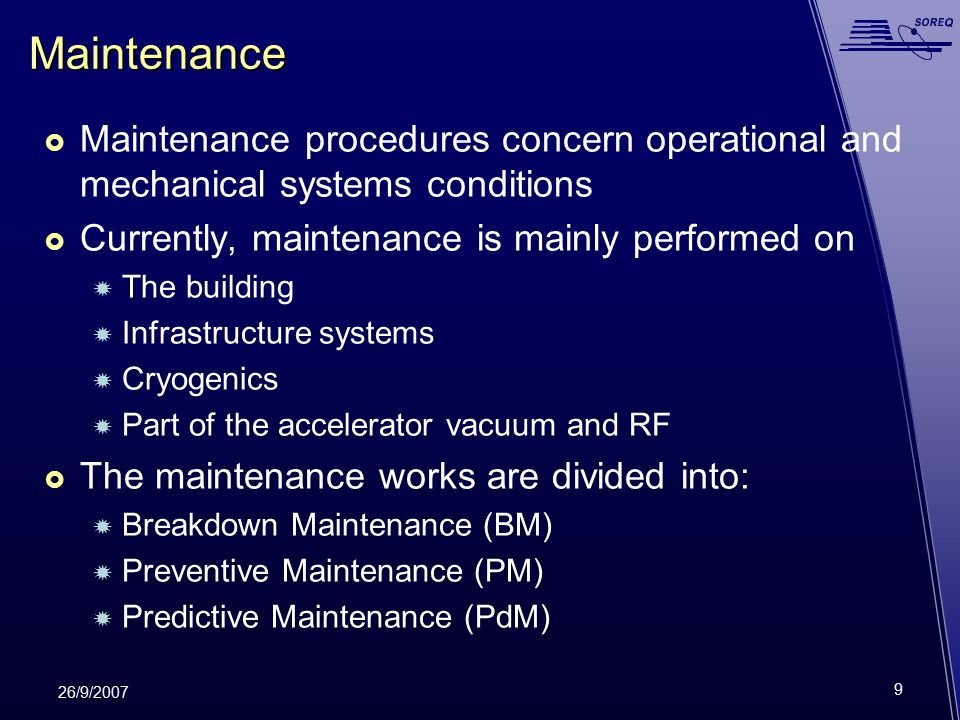 SOREQ

Maintenance

Maintenance procedures concern operational and mechanical systems conditions

Currently, maintenance is mainly performed on

The building

Infrastructure systems

Cryogenics

Part of the accelerator vacuum and RF

The maintenance works are divided into:

Breakdown Maintenance (BM)

Preventive Maintenance (PM)

Predictive Maintenance (PdM)

26/9/2007

9